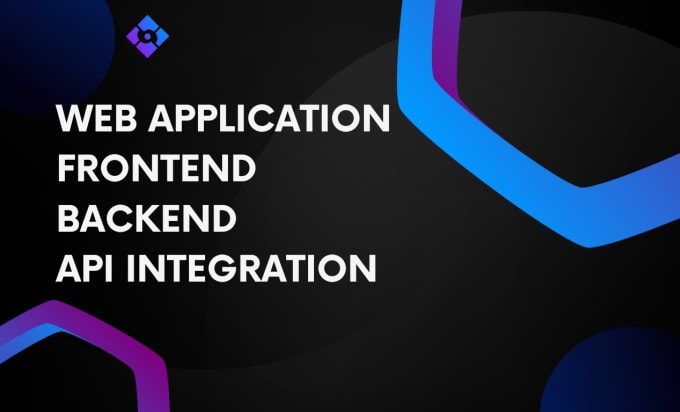 WEB APPLICATION
FRONTEND
BACKEND
API INTEGRATION